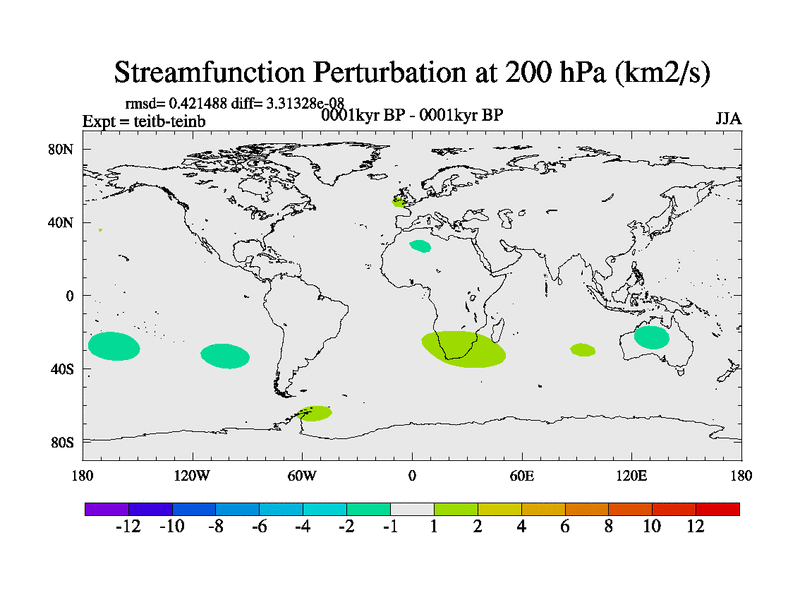 Streamfunction Perturbation at 200 hPa (km2/s)

rmsd= 0.421488 diff= 3.31328e-08
Expt = teitb-teinb
0001kyr BP - 0001kyr BP
JJA

80N
40N
0
40S
80S

180
120W
60W
0
60E
120E
180

-12 -10 -8 -6 -4 -2 -1 1 2 4 6 8 10 12